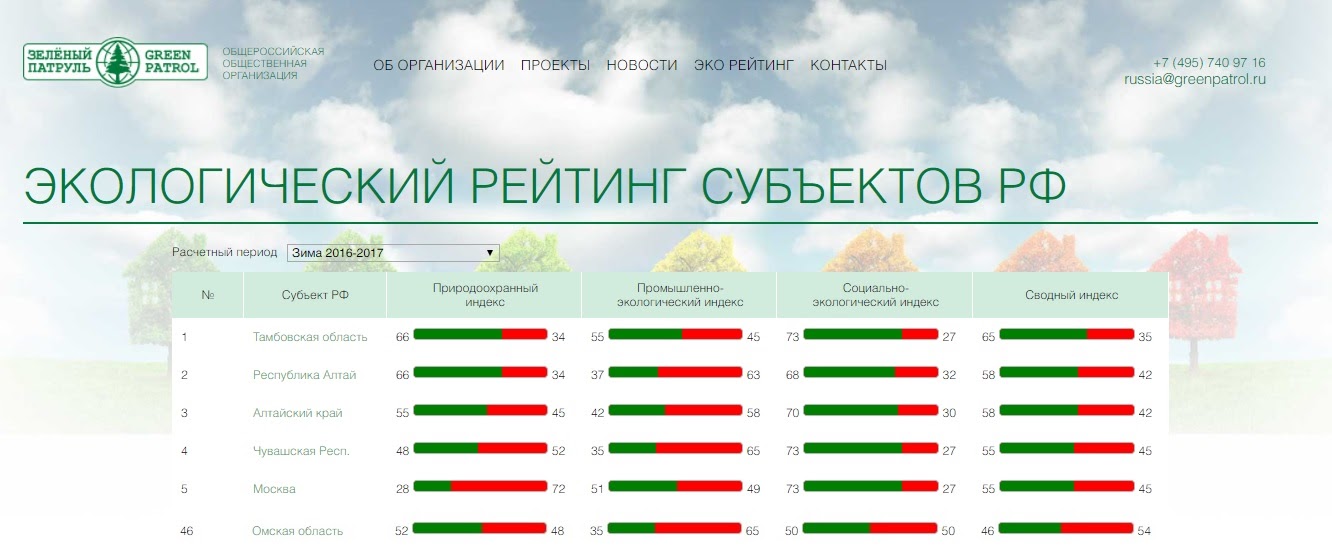 ЗЕЛЁНЫЙ ПАТРУЛЬ GREEN PATROL ОБЩЕРОССИЙСКАЯ ОБЩЕСТВЕННАЯ ОРГАНИЗАЦИЯ

ОБ ОРГАНИЗАЦИИ ПРОЕКТЫ НОВОСТИ ЭКО РЕЙТИНГ КОНТАКТЫ

+7 (495) 740 97 16
russia@greenpatrol.ru

ЭКОЛОГИЧЕСКИЙ РЕЙТИНГ СУБЪЕКТОВ РФ

Расчетный период Зима 2016-2017

| № | Субъект РФ | Природоохранный индекс | Промышленно-экологический индекс | Социально-экологический индекс | Сводный индекс |
|---|---|---|---|---|---|
| 1 | Тамбовская область | 66 34 | 55 45 | 73 27 | 65 35 |
| 2 | Республика Алтай | 66 34 | 37 63 | 68 32 | 58 42 |
| 3 | Алтайский край | 55 45 | 42 58 | 70 30 | 58 42 |
| 4 | Чувашская Респ. | 48 52 | 35 65 | 73 27 | 55 45 |
| 5 | Москва | 28 72 | 51 49 | 73 27 | 55 45 |
| 46 | Омская область | 52 48 | 35 65 | 50 50 | 46 54 |